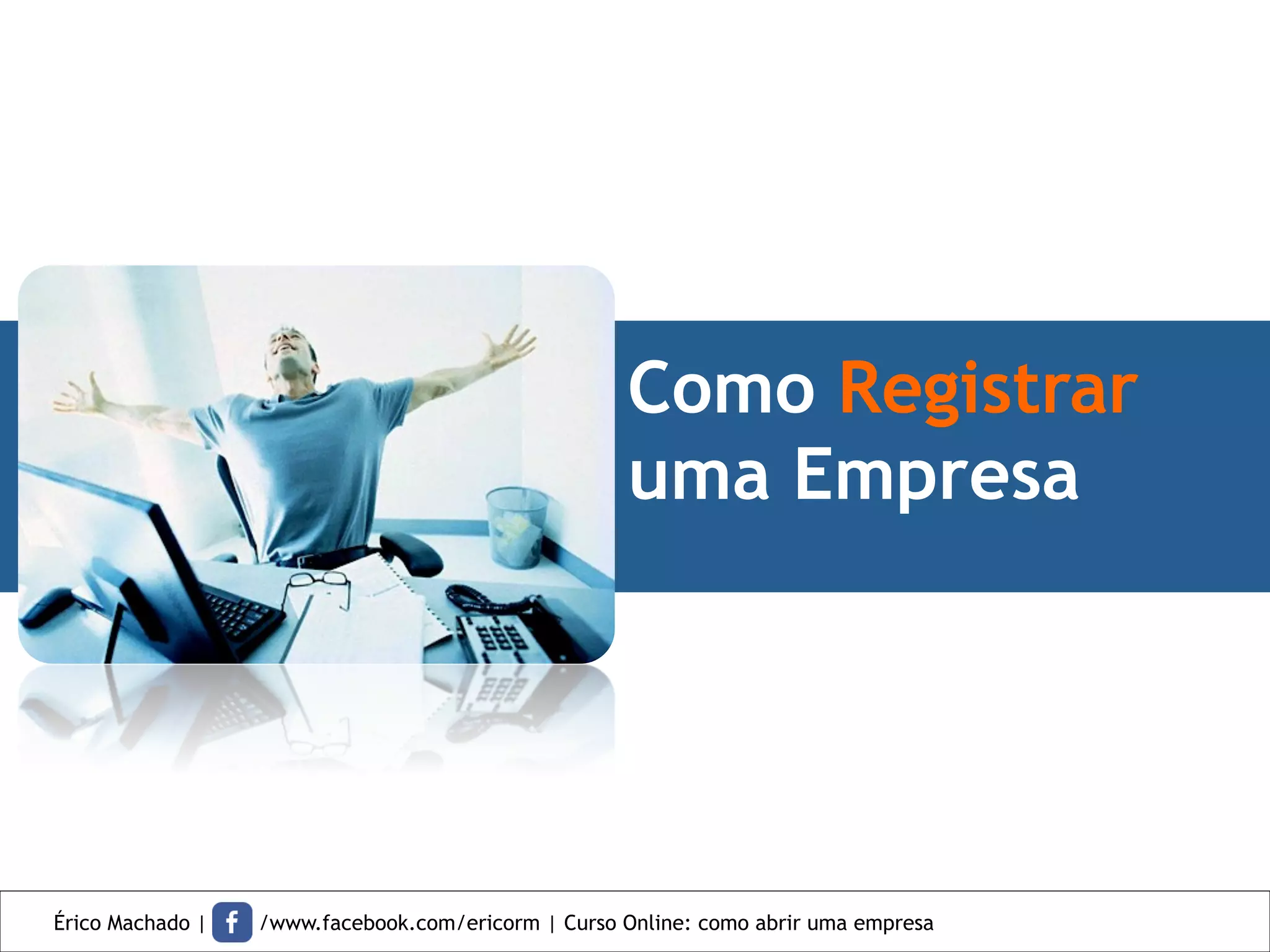 Como Registrar uma Empresa

Érico Machado | f /www.facebook.com/ericorm | Curso Online: como abrir uma empresa